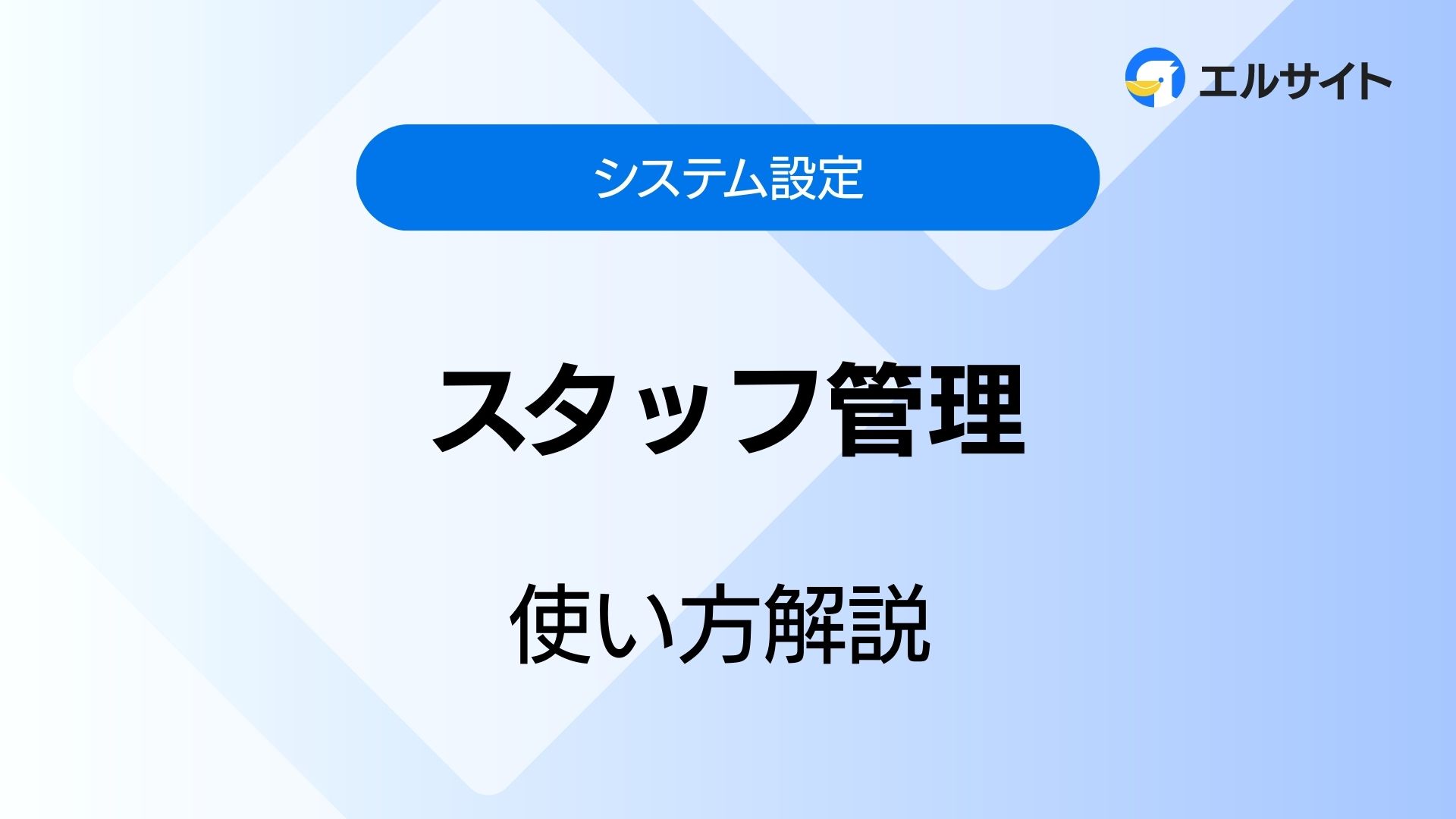 エルサイト

システム設定

スタッフ管理

使い方解説